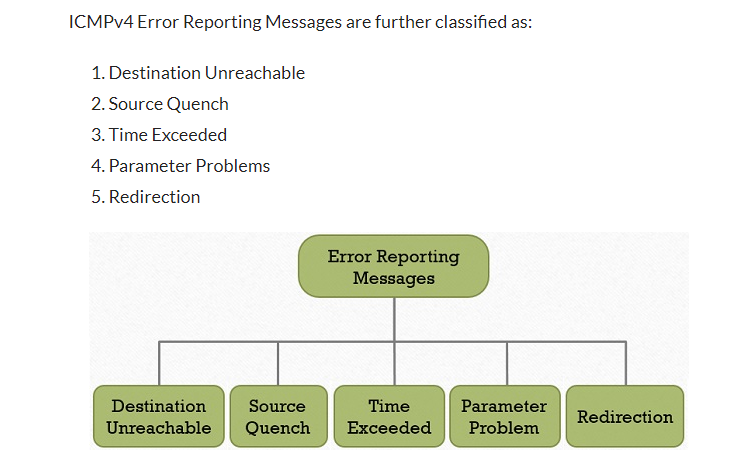 ICMPv4 Error Reporting Messages are further classified as:

1. Destination Unreachable
2. Source Quench
3. Time Exceeded
4. Parameter Problems
5. Redirection

Error Reporting Messages

Destination Unreachable

Source Quench

Time Exceeded

Parameter Problem

Redirection